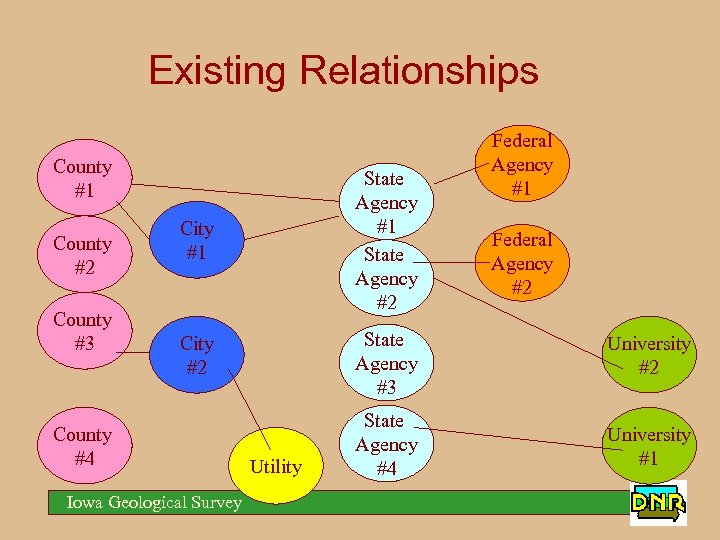 Existing Relationships

County #1

County #2

County #3

County #4

City #1

City #2

Utility

State Agency #1

State Agency #2

State Agency #3

State Agency #4

Federal Agency #1

Federal Agency #2

University #2

University #1

Iowa Geological Survey

DNR